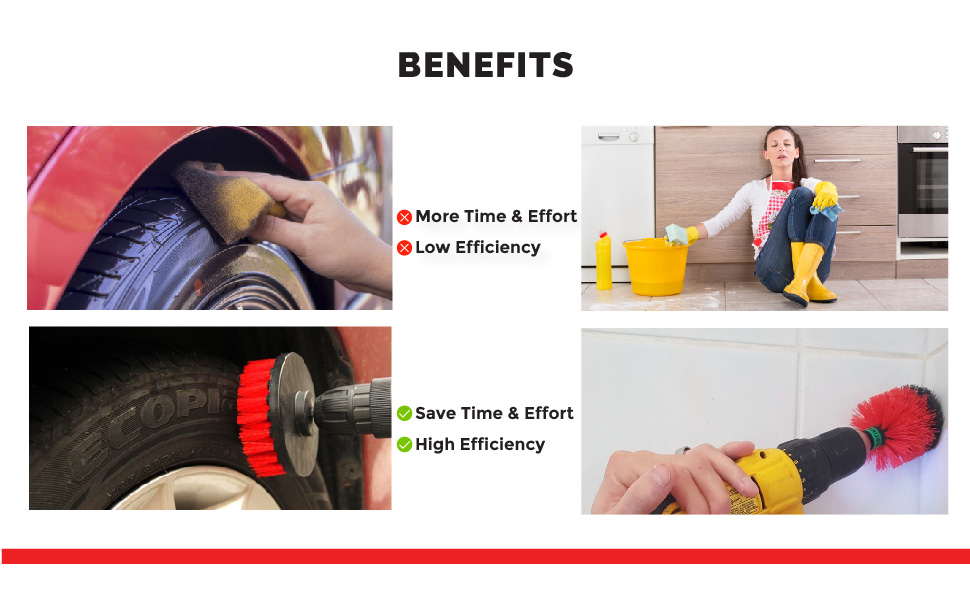 BENEFITS

More Time & Effort
Low Efficiency

ECOPI

Save Time & Effort
High Efficiency